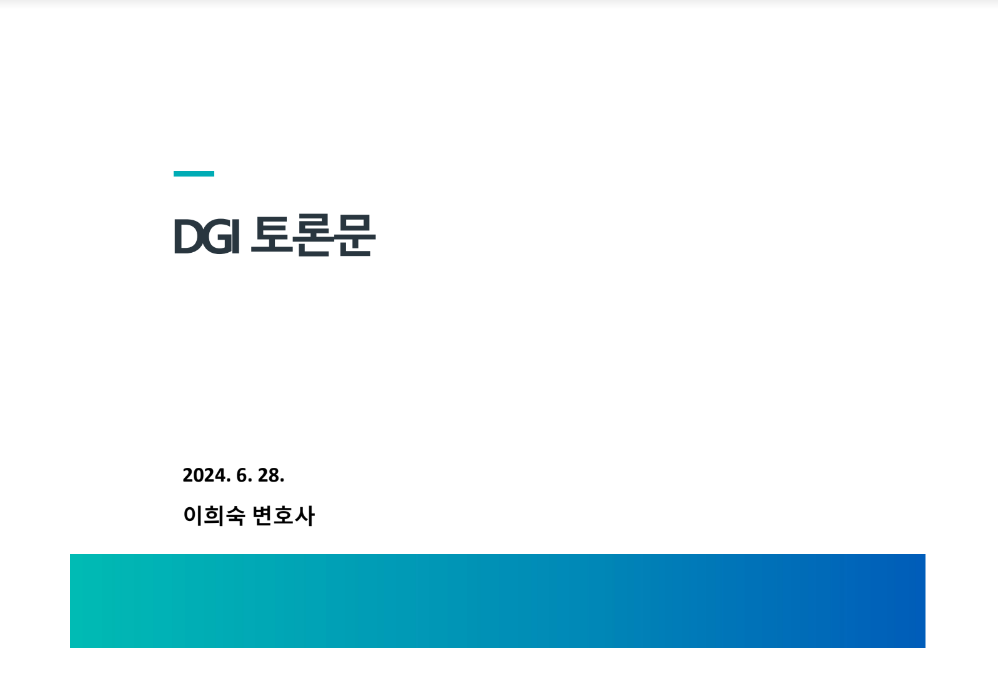 DGI 토론문

2024. 6. 28.

이희숙 변호사